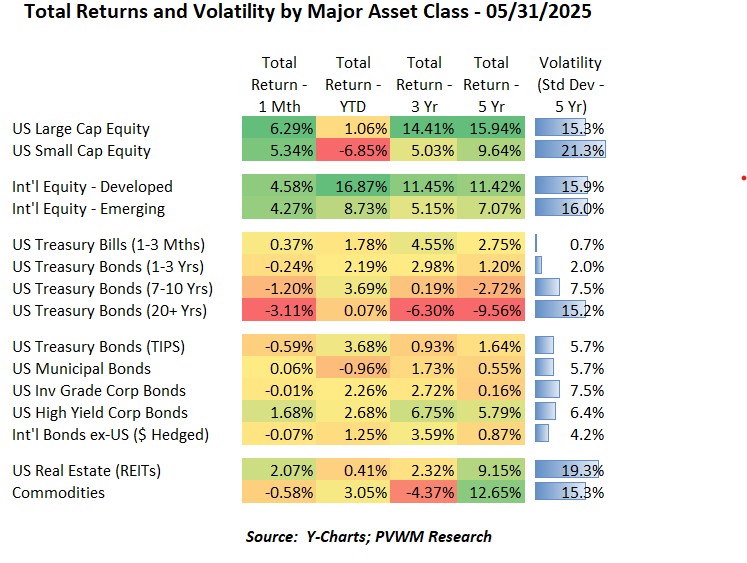 Total Returns and Volatility by Major Asset Class - 05/31/2025

| | Total Return - 1 Mth | Total Return - YTD | Total Return - 3 Yr | Total Return - 5 Yr | Volatility (Std Dev - 5 Yr) |
|---|---|---|---|---|---|
| US Large Cap Equity | 6.29% | 1.06% | 14.41% | 15.94% | 15.3% |
| US Small Cap Equity | 5.34% | -6.85% | 5.03% | 9.64% | 21.3% |
| Int'l Equity - Developed | 4.58% | 16.87% | 11.45% | 11.42% | 15.9% |
| Int'l Equity - Emerging | 4.27% | 8.73% | 5.15% | 7.07% | 16.0% |
| US Treasury Bills (1-3 Mths) | 0.37% | 1.78% | 4.55% | 2.75% | 0.7% |
| US Treasury Bonds (1-3 Yrs) | -0.24% | 2.19% | 2.98% | 1.20% | 2.0% |
| US Treasury Bonds (7-10 Yrs) | -1.20% | 3.69% | 0.19% | -2.72% | 7.5% |
| US Treasury Bonds (20+ Yrs) | -3.11% | 0.07% | -6.30% | -9.56% | 15.2% |
| US Treasury Bonds (TIPS) | -0.59% | 3.68% | 0.93% | 1.64% | 5.7% |
| US Municipal Bonds | 0.06% | -0.96% | 1.73% | 0.55% | 5.7% |
| US Inv Grade Corp Bonds | -0.01% | 2.26% | 2.72% | 0.16% | 7.5% |
| US High Yield Corp Bonds | 1.68% | 2.68% | 6.75% | 5.79% | 6.4% |
| Int'l Bonds ex-US ($ Hedged) | -0.07% | 1.25% | 3.59% | 0.87% | 4.2% |
| US Real Estate (REITs) | 2.07% | 0.41% | 2.32% | 9.15% | 19.3% |
| Commodities | -0.58% | 3.05% | -4.37% | 12.65% | 15.3% |

Source: Y-Charts; PVWM Research